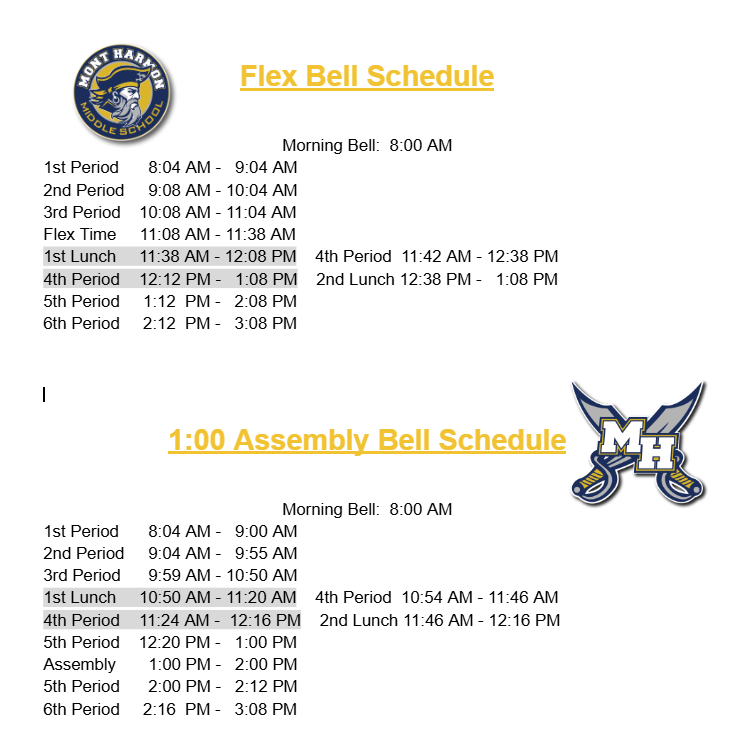 MONT HARMON MIDDLE SCHOOL

Flex Bell Schedule

Morning Bell: 8:00 AM

1st Period 8:04 AM - 9:04 AM
2nd Period 9:08 AM - 10:04 AM
3rd Period 10:08 AM - 11:04 AM
Flex Time 11:08 AM - 11:38 AM
1st Lunch 11:38 AM - 12:08 PM 4th Period 11:42 AM - 12:38 PM
4th Period 12:12 PM - 1:08 PM 2nd Lunch 12:38 PM - 1:08 PM
5th Period 1:12 PM - 2:08 PM
6th Period 2:12 PM - 3:08 PM

1:00 Assembly Bell Schedule

MH

Morning Bell: 8:00 AM

1st Period 8:04 AM - 9:00 AM
2nd Period 9:04 AM - 9:55 AM
3rd Period 9:59 AM - 10:50 AM
1st Lunch 10:50 AM - 11:20 AM 4th Period 10:54 AM - 11:46 AM
4th Period 11:24 AM - 12:16 PM 2nd Lunch 11:46 AM - 12:16 PM
5th Period 12:20 PM - 1:00 PM
Assembly 1:00 PM - 2:00 PM
5th Period 2:00 PM - 2:12 PM
6th Period 2:16 PM - 3:08 PM